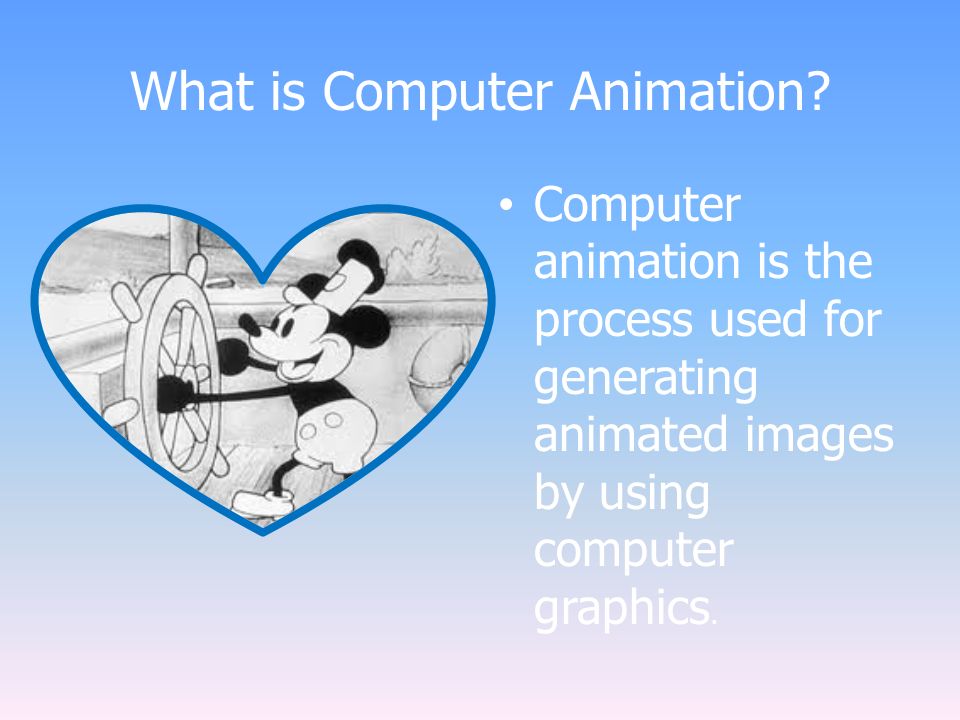 What is Computer Animation?

• Computer animation is the process used for generating animated images by using computer graphics.